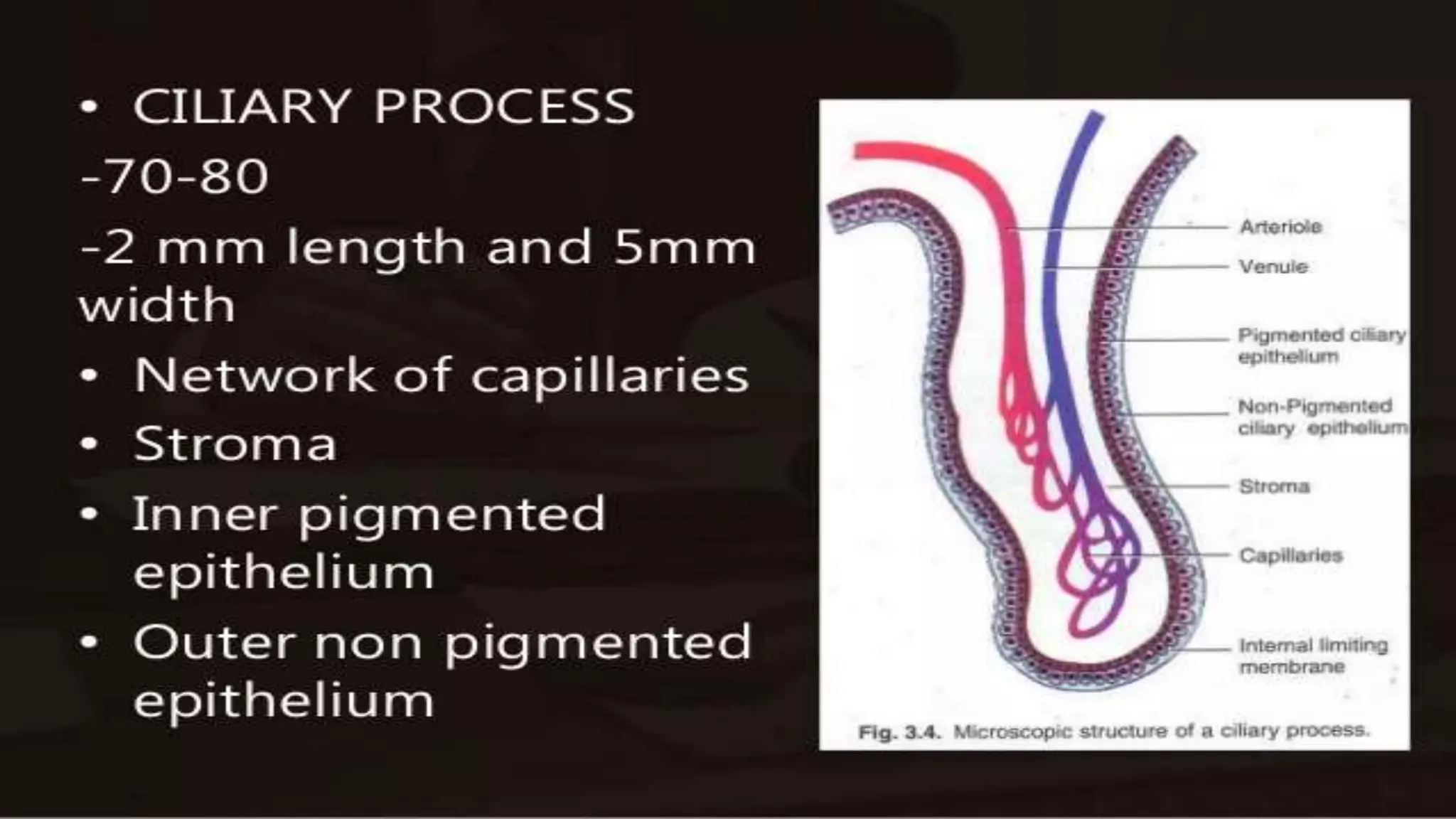 • CILIARY PROCESS

-70-80

-2 mm length and 5mm width

• Network of capillaries
• Stroma
• Inner pigmented epithelium
• Outer non pigmented epithelium

Arteriole

Venule

Pigmented ciliary epithelium

Non-Pigmented ciliary epithelium

Stroma

Capillaries

Internal limiting membrane

Fig. 3.4. Microscopic structure of a ciliary process.